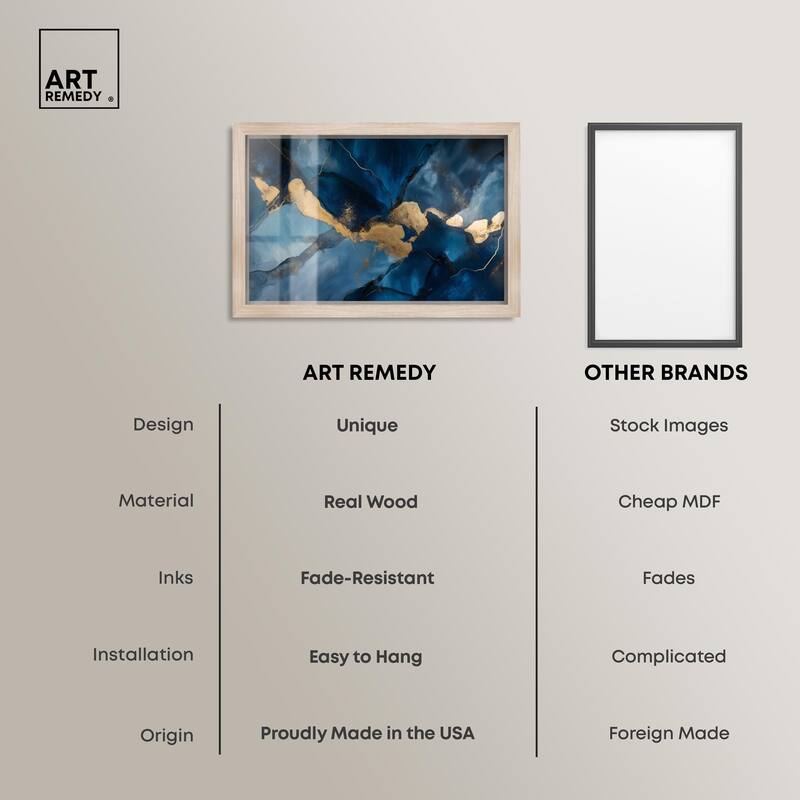 ART REMEDY ®

| | ART REMEDY | OTHER BRANDS |
|---|---|---|
| Design | Unique | Stock Images |
| Material | Real Wood | Cheap MDF |
| Inks | Fade-Resistant | Fades |
| Installation | Easy to Hang | Complicated |
| Origin | Proudly Made in the USA | Foreign Made |